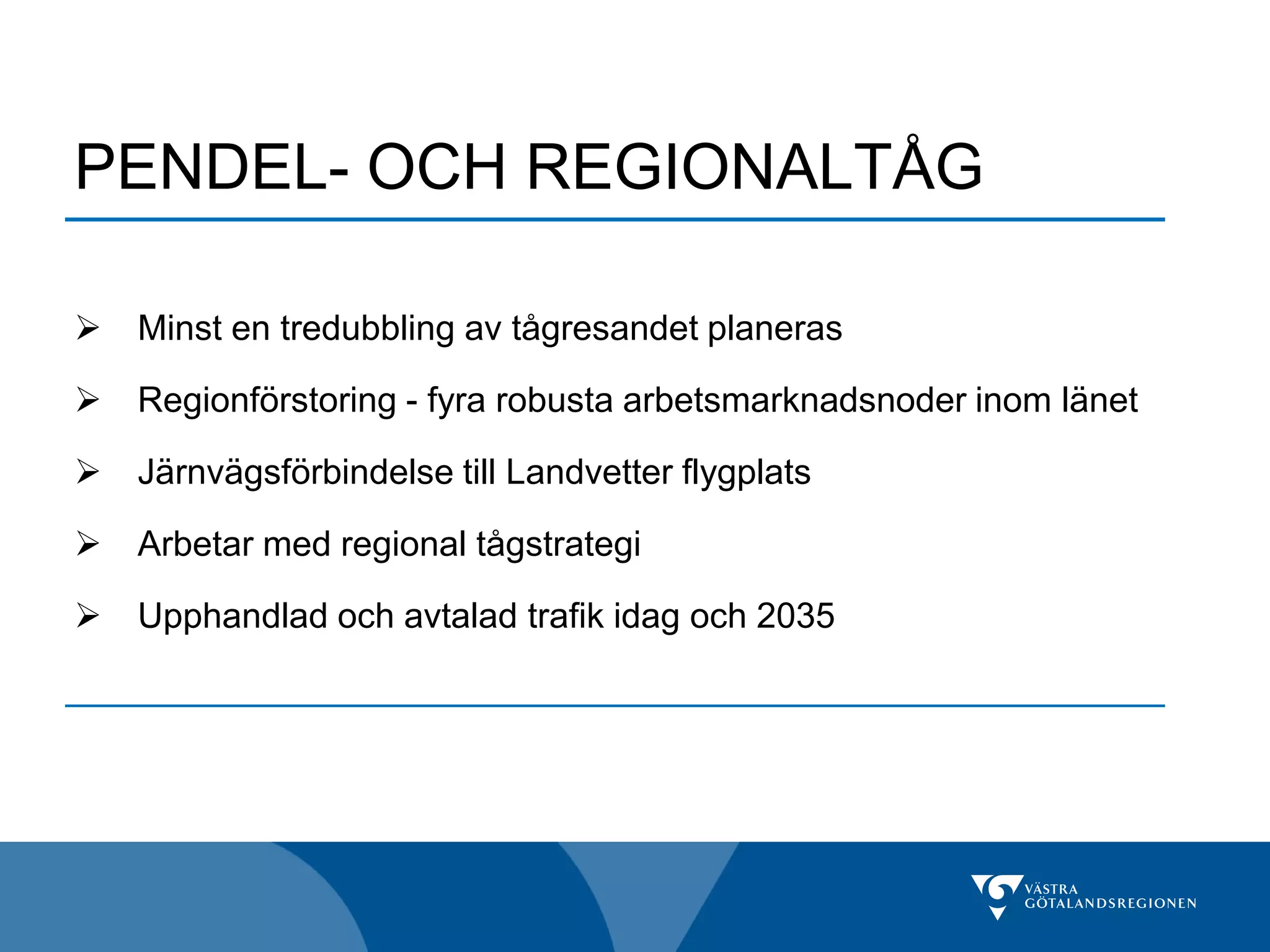 PENDEL- OCH REGIONALTÅG

➢ Minst en tredubbling av tågresandet planeras

➢ Regionförstoring - fyra robusta arbetsmarknadsnoder inom länet

➢ Järnvägsförbindelse till Landvetter flygplats

➢ Arbetar med regional tågstrategi

➢ Upphandlad och avtalad trafik idag och 2035

VÄSTRA GÖTALANDSREGIONEN